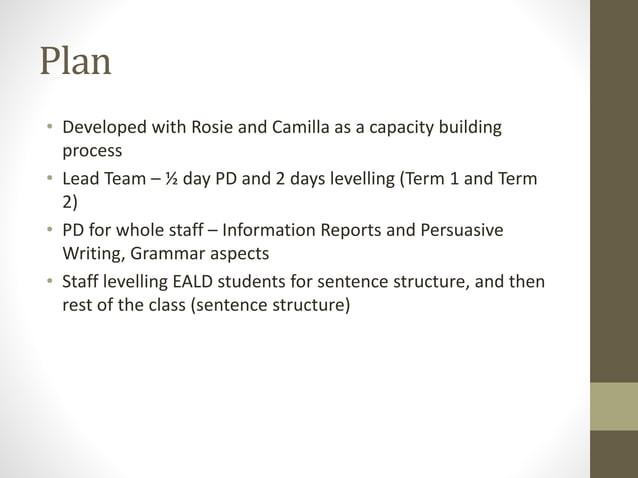 Plan

• Developed with Rosie and Camilla as a capacity building process
• Lead Team – ½ day PD and 2 days levelling (Term 1 and Term 2)
• PD for whole staff – Information Reports and Persuasive Writing, Grammar aspects
• Staff levelling EALD students for sentence structure, and then rest of the class (sentence structure)